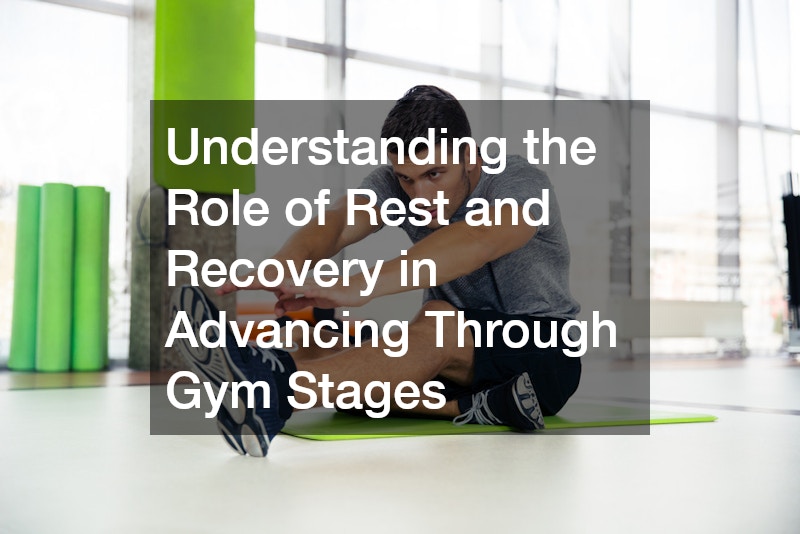 Understanding the Role of Rest and Recovery in Advancing Through Gym Stages